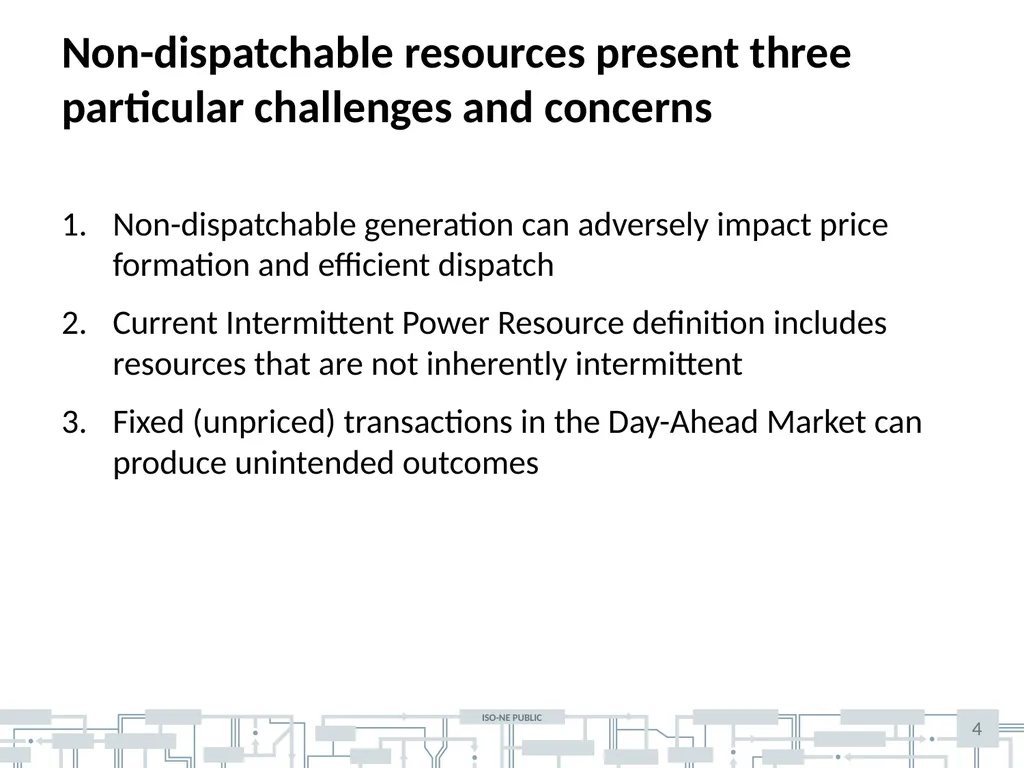 Non-dispatchable resources present three particular challenges and concerns

1. Non-dispatchable generation can adversely impact price formation and efficient dispatch

2. Current Intermittent Power Resource definition includes resources that are not inherently intermittent

3. Fixed (unpriced) transactions in the Day-Ahead Market can produce unintended outcomes

ISO-NE PUBLIC

4